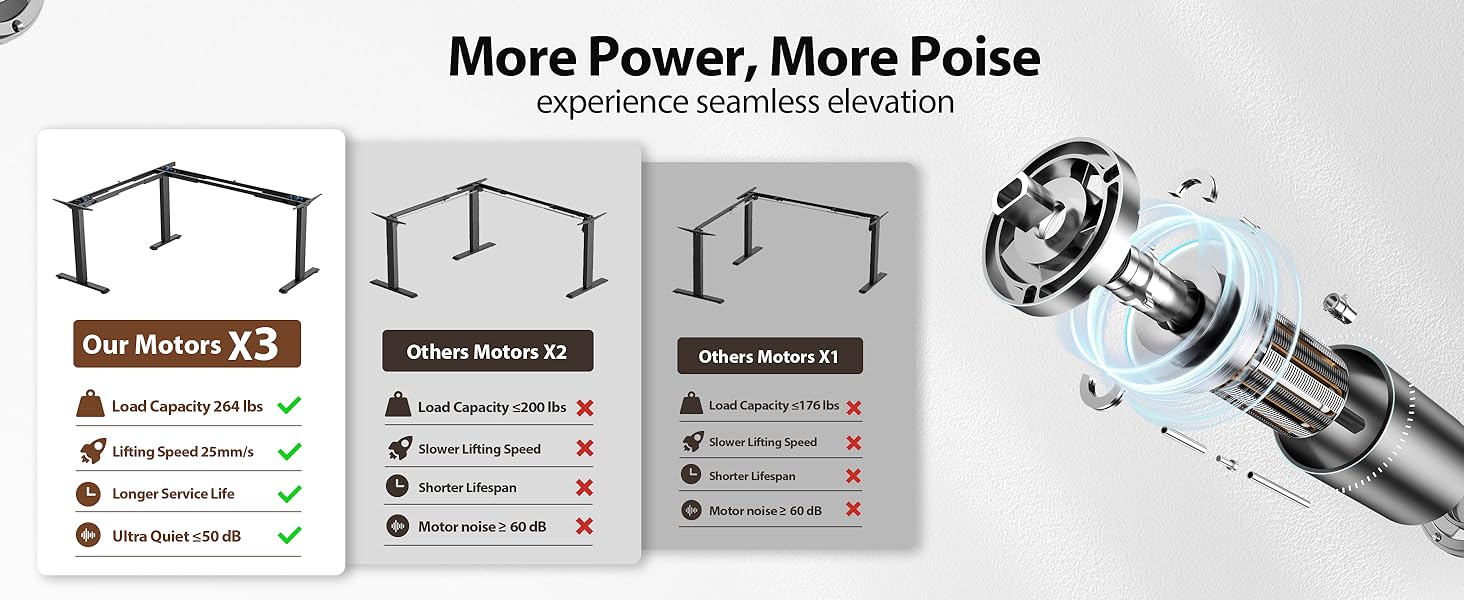 More Power, More Poise
experience seamless elevation

Our Motors X3
Load Capacity 264 lbs
Lifting Speed 25mm/s
Longer Service Life
Ultra Quiet ≤50 dB

Others Motors X2
Load Capacity ≤200 lbs
Slower Lifting Speed
Shorter Lifespan
Motor noise ≥ 60 dB

Others Motors X1
Load Capacity ≤176 lbs
Slower Lifting Speed
Shorter Lifespan
Motor noise ≥ 60 dB